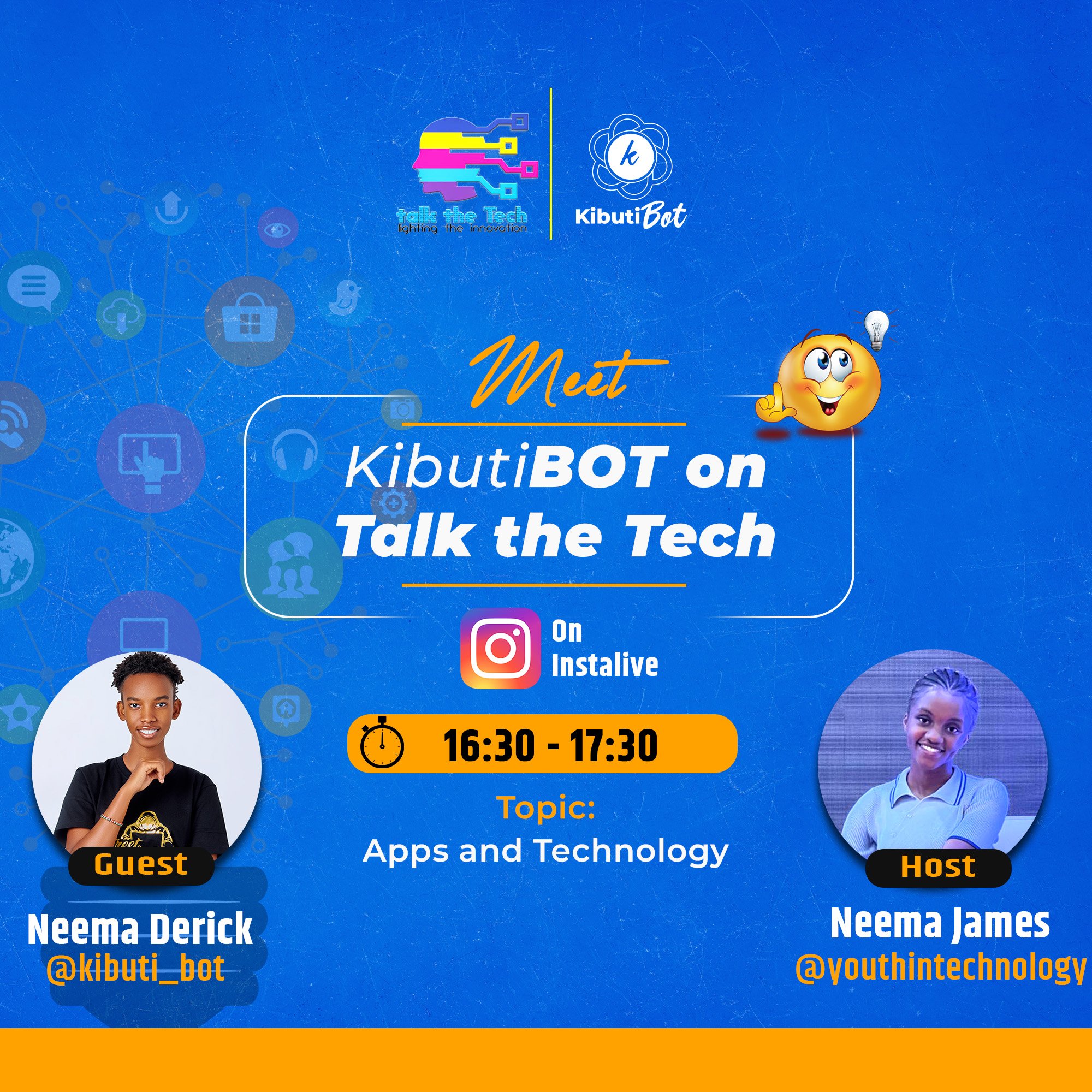 talk the Tech
lighting the innovation

k
KibutiBot

Meet

KibutiBOT on Talk the Tech

On Instalive

16:30 - 17:30

Topic:
Apps and Technology

Guest
Neema Derick
@kibuti_bot

Host
Neema James
@youthintechnology